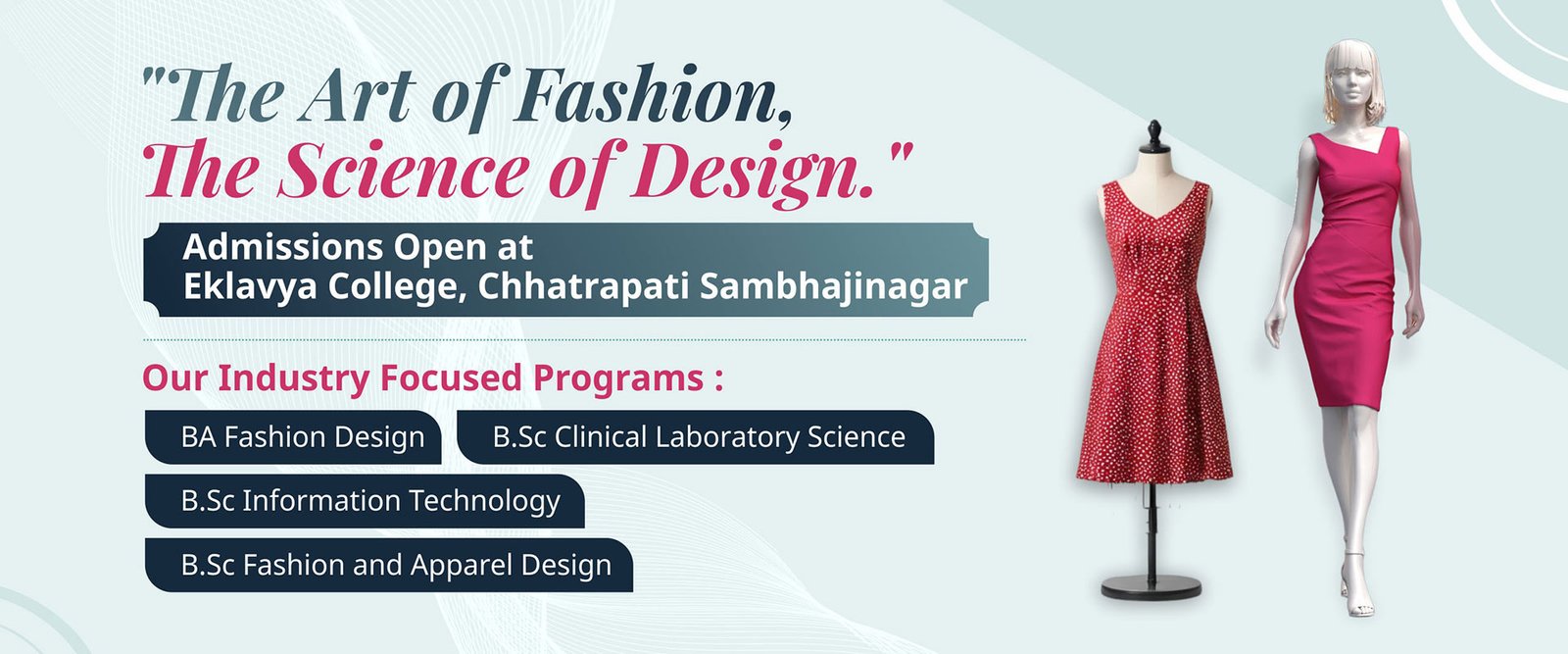 "The Art of Fashion,
The Science of Design."

Admissions Open at
Eklavya College, Chhatrapati Sambhajinagar

Our Industry Focused Programs :

BA Fashion Design

B.Sc Clinical Laboratory Science

B.Sc Information Technology

B.Sc Fashion and Apparel Design